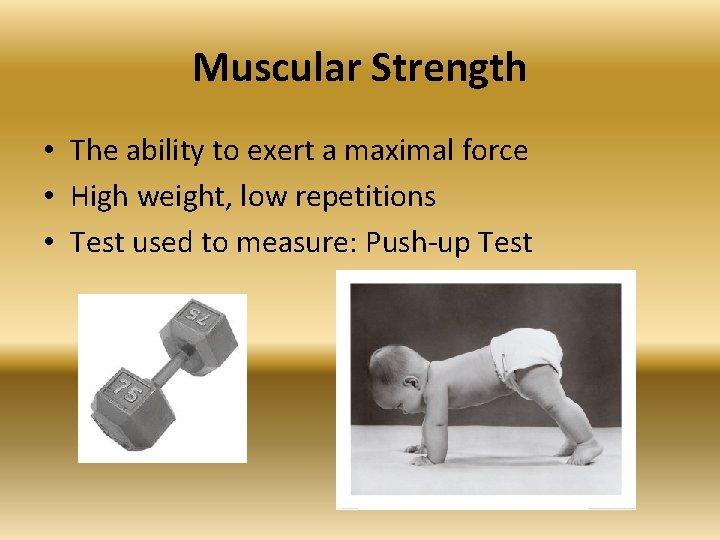 Muscular Strength

• The ability to exert a maximal force
• High weight, low repetitions
• Test used to measure: Push-up Test

75

75